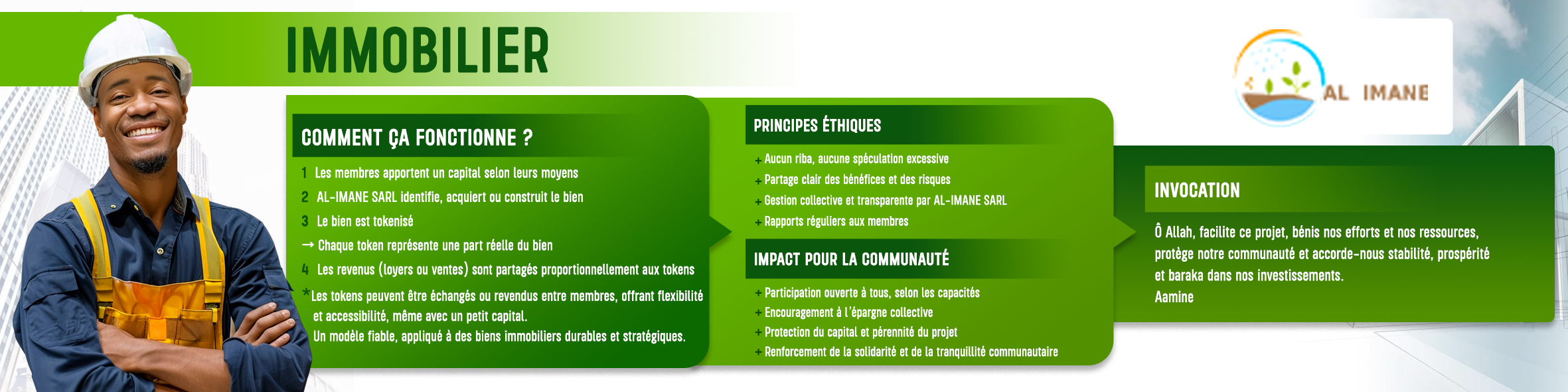 IMMOBILIER

AL IMANE

COMMENT ÇA FONCTIONNE ?

1 Les membres apportent un capital selon leurs moyens
2 AL-IMANE SARL identifie, acquiert ou construit le bien
3 Le bien est tokenisé
→ Chaque token représente une part réelle du bien
4 Les revenus (loyers ou ventes) sont partagés proportionnellement aux tokens
*Les tokens peuvent être échangés ou revendus entre membres, offrant flexibilité et accessibilité, même avec un petit capital.
Un modèle fiable, appliqué à des biens immobiliers durables et stratégiques.

PRINCIPES ÉTHIQUES

+ Aucun riba, aucune spéculation excessive
+ Partage clair des bénéfices et des risques
+ Gestion collective et transparente par AL-IMANE SARL
+ Rapports réguliers aux membres

IMPACT POUR LA COMMUNAUTÉ

+ Participation ouverte à tous, selon les capacités
+ Encouragement à l'épargne collective
+ Protection du capital et pérennité du projet
+ Renforcement de la solidarité et de la tranquillité communautaire

INVOCATION

Ô Allah, facilite ce projet, bénis nos efforts et nos ressources, protège notre communauté et accorde-nous stabilité, prospérité et baraka dans nos investissements.
Aamine